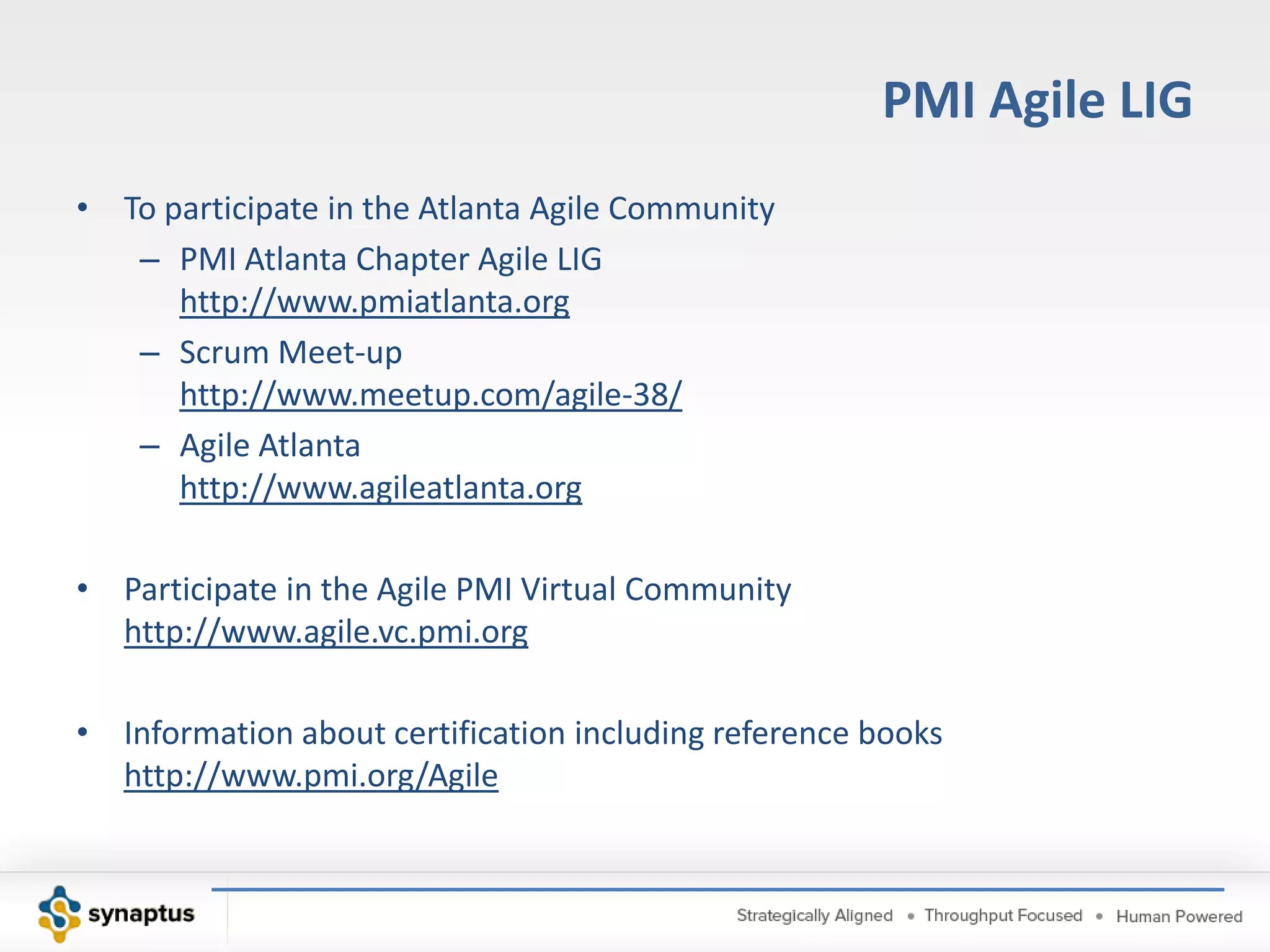 PMI Agile LIG

• To participate in the Atlanta Agile Community
  – PMI Atlanta Chapter Agile LIG
    http://www.pmiatlanta.org
  – Scrum Meet-up
    http://www.meetup.com/agile-38/
  – Agile Atlanta
    http://www.agileatlanta.org

• Participate in the Agile PMI Virtual Community
  http://www.agile.vc.pmi.org

• Information about certification including reference books
  http://www.pmi.org/Agile

synaptus

Strategically Aligned • Throughput Focused • Human Powered